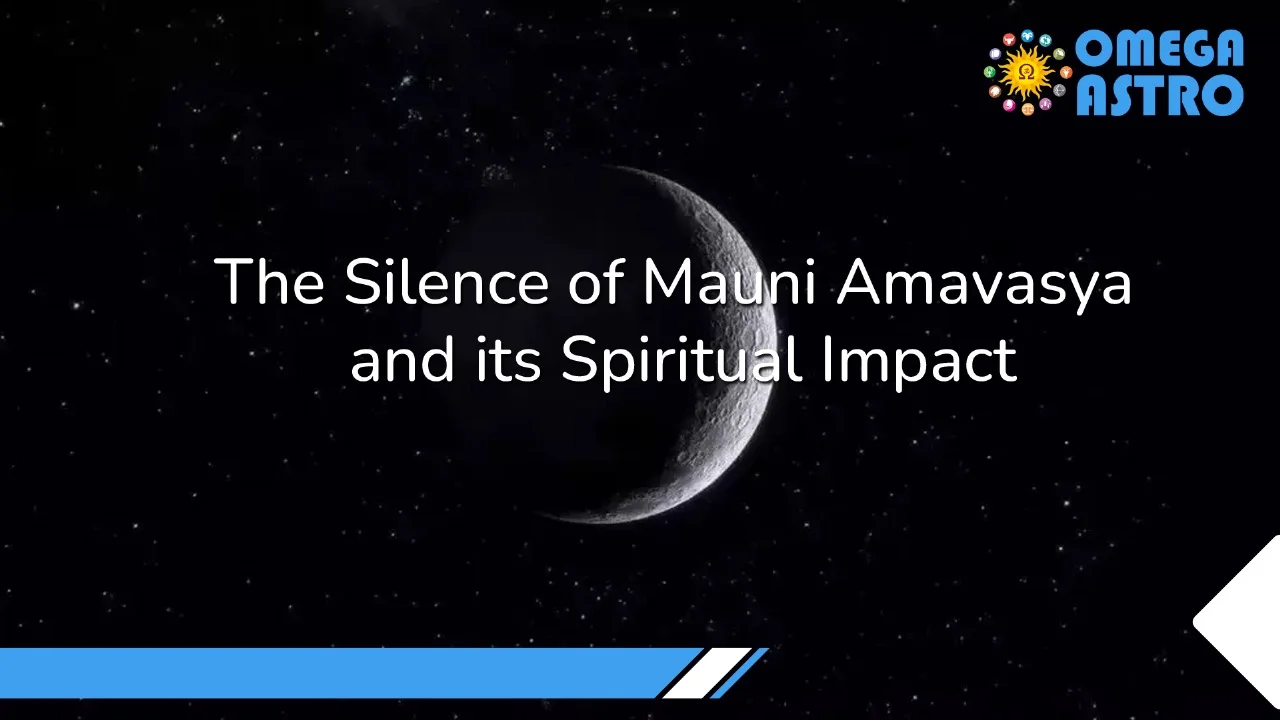 OMEGA ASTRO

The Silence of Mauni Amavasya and its Spiritual Impact